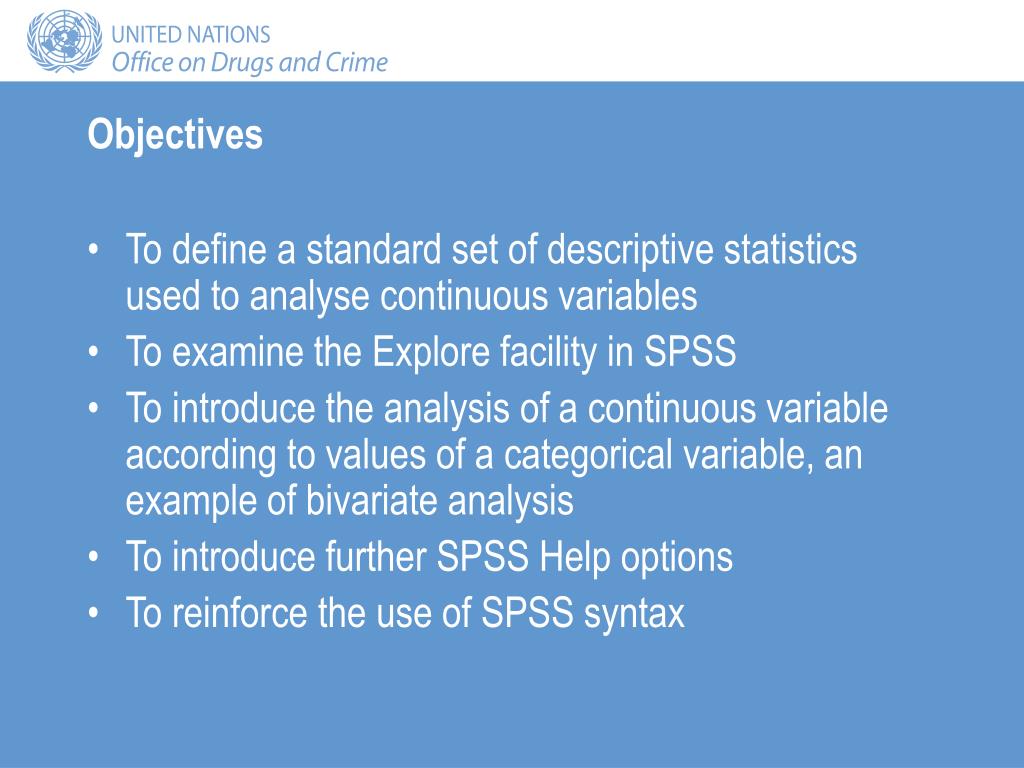 UNITED NATIONS
Office on Drugs and Crime

Objectives

• To define a standard set of descriptive statistics used to analyse continuous variables
• To examine the Explore facility in SPSS
• To introduce the analysis of a continuous variable according to values of a categorical variable, an example of bivariate analysis
• To introduce further SPSS Help options
• To reinforce the use of SPSS syntax